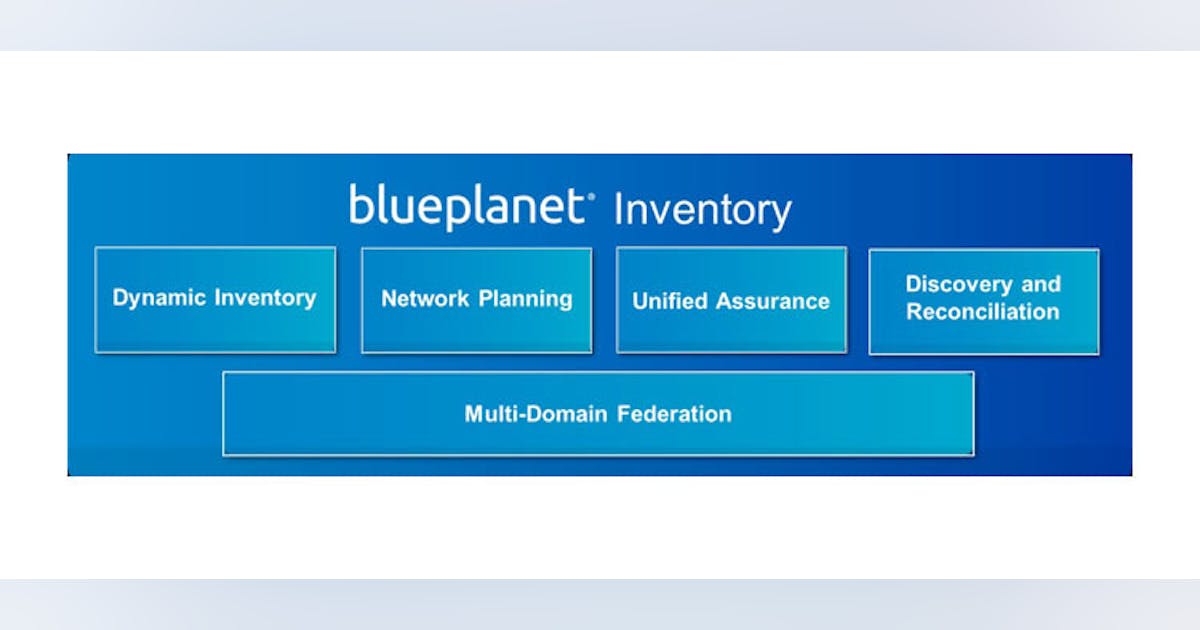 blueplanet® Inventory

Dynamic Inventory

Network Planning

Unified Assurance

Discovery and Reconciliation

Multi-Domain Federation